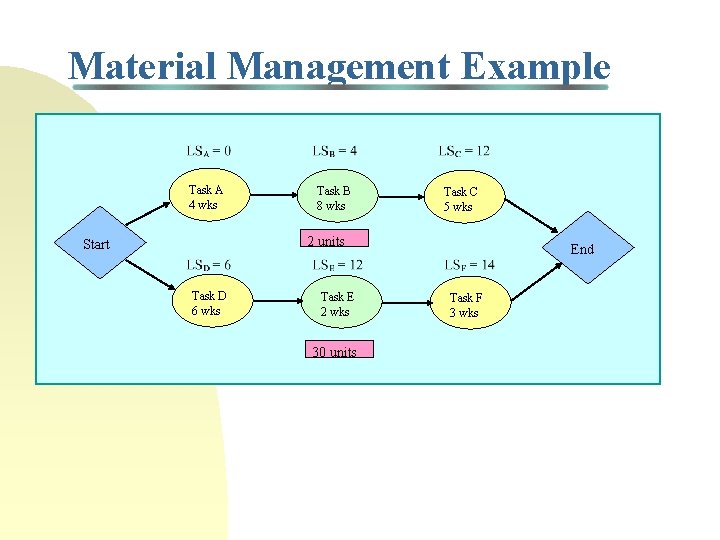 Material Management Example

$LS_A = 0$

$LS_B = 4$

$LS_C = 12$

Task A
4 wks

Task B
8 wks

Task C
5 wks

Start

2 units

End

$LS_D = 6$

$LS_E = 12$

$LS_F = 14$

Task D
6 wks

Task E
2 wks

Task F
3 wks

30 units